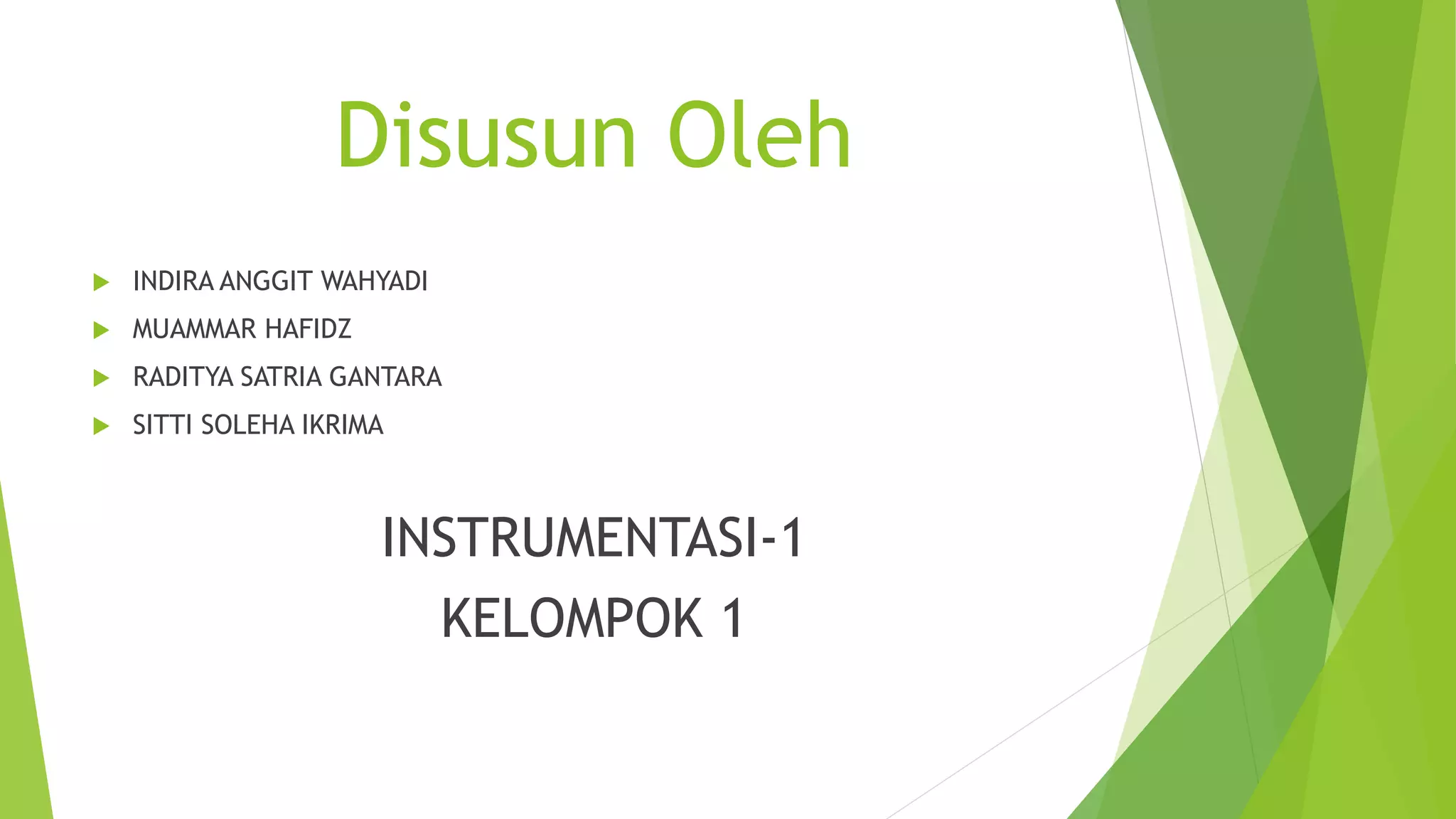 Disusun Oleh

INDIRA ANGGIT WAHYADI

MUAMMAR HAFIDZ

RADITYA SATRIA GANTARA

SITTI SOLEHA IKRIMA

INSTRUMENTASI-1
KELOMPOK 1